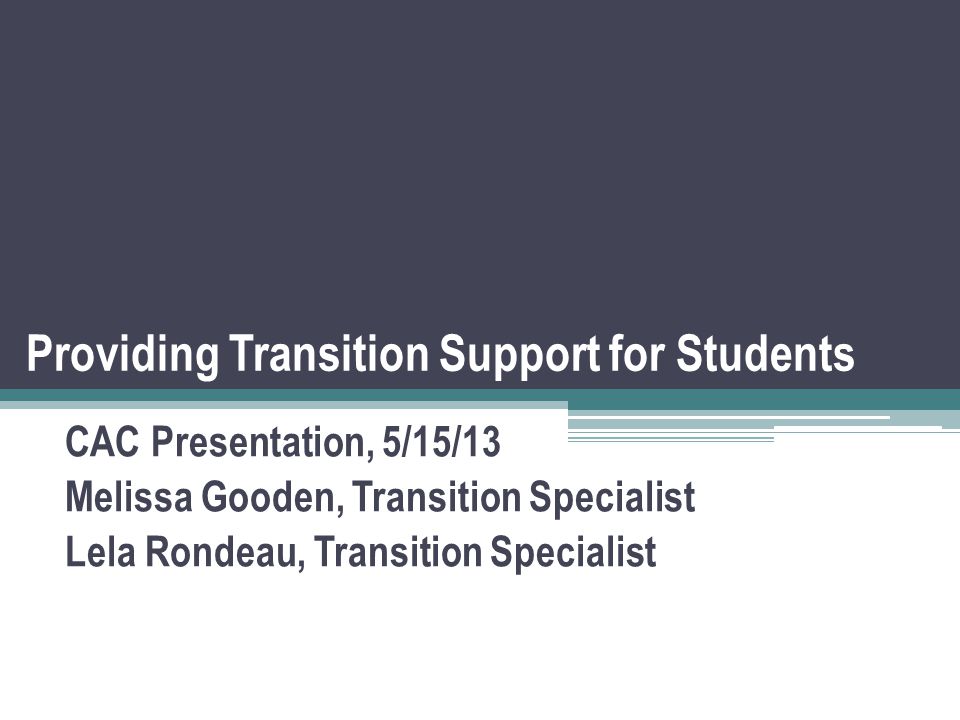 Providing Transition Support for Students

CAC Presentation, 5/15/13
Melissa Gooden, Transition Specialist
Lela Rondeau, Transition Specialist